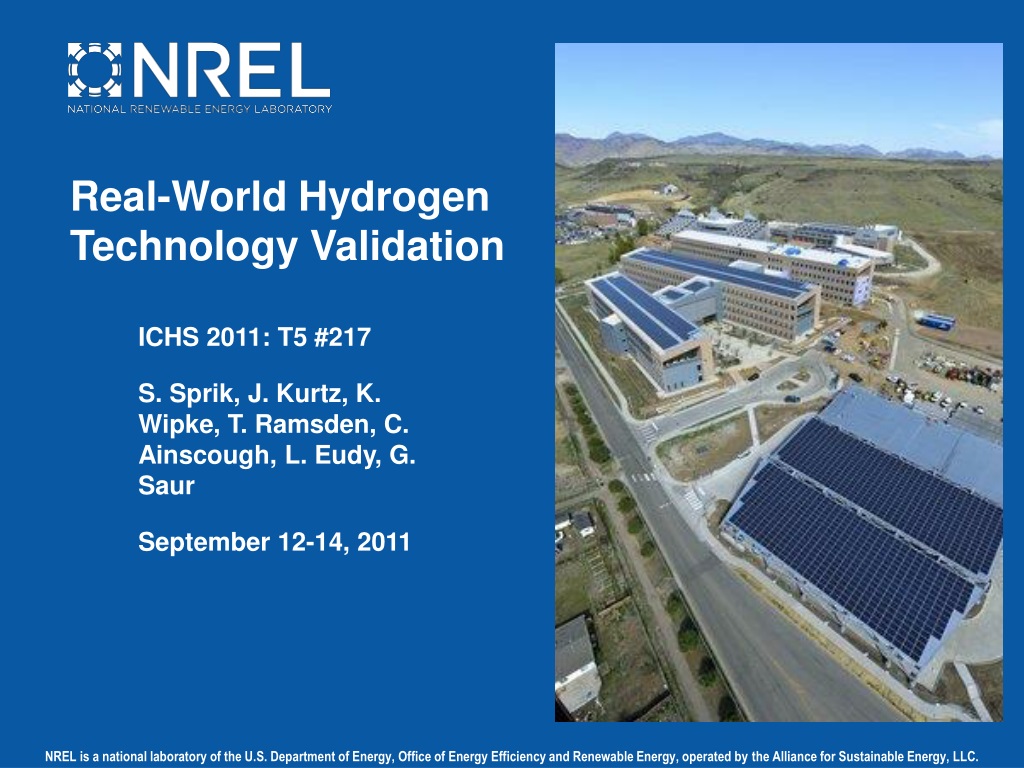 NREL
NATIONAL RENEWABLE ENERGY LABORATORY

Real-World Hydrogen Technology Validation

ICHS 2011: T5 #217

S. Sprik, J. Kurtz, K. Wipke, T. Ramsden, C. Ainscough, L. Eudy, G. Saur

September 12-14, 2011

NREL is a national laboratory of the U.S. Department of Energy, Office of Energy Efficiency and Renewable Energy, operated by the Alliance for Sustainable Energy, LLC.